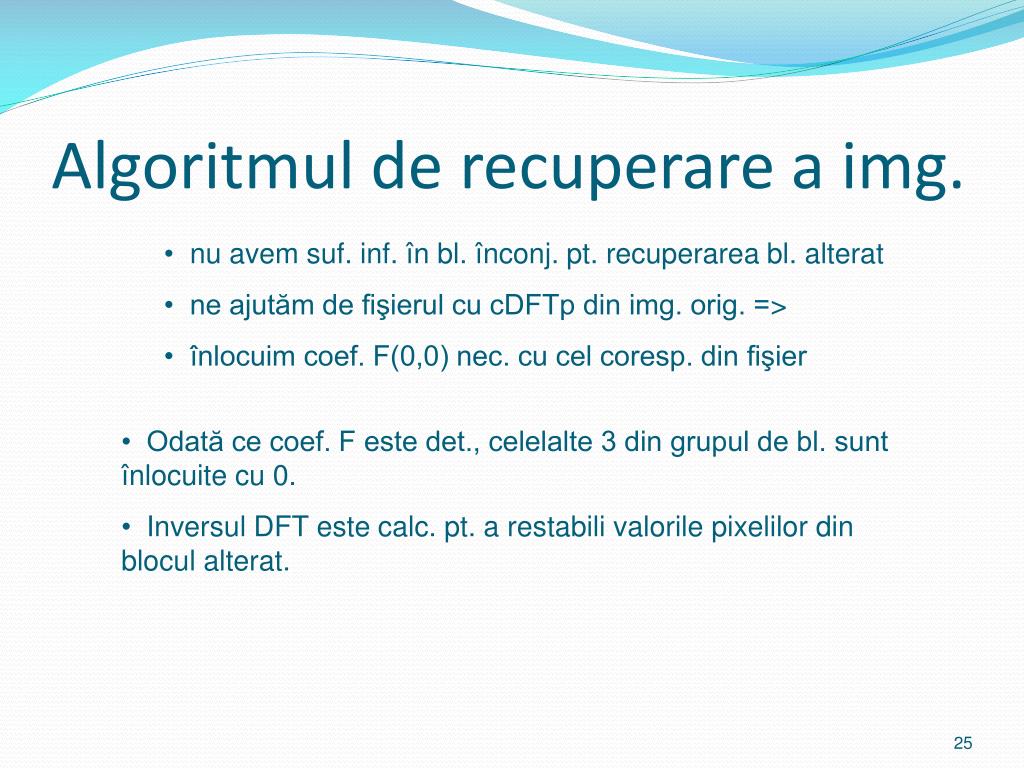 Algoritmul de recuperare a img.

• nu avem suf. inf. în bl. înconj. pt. recuperarea bl. alterat

• ne ajutăm de fişierul cu cDFTp din img. orig. =>

• înlocuim coef. F(0,0) nec. cu cel coresp. din fişier

• Odată ce coef. F este det., celelalte 3 din grupul de bl. sunt înlocuite cu 0.

• Inversul DFT este calc. pt. a restabili valorile pixelilor din blocul alterat.

25